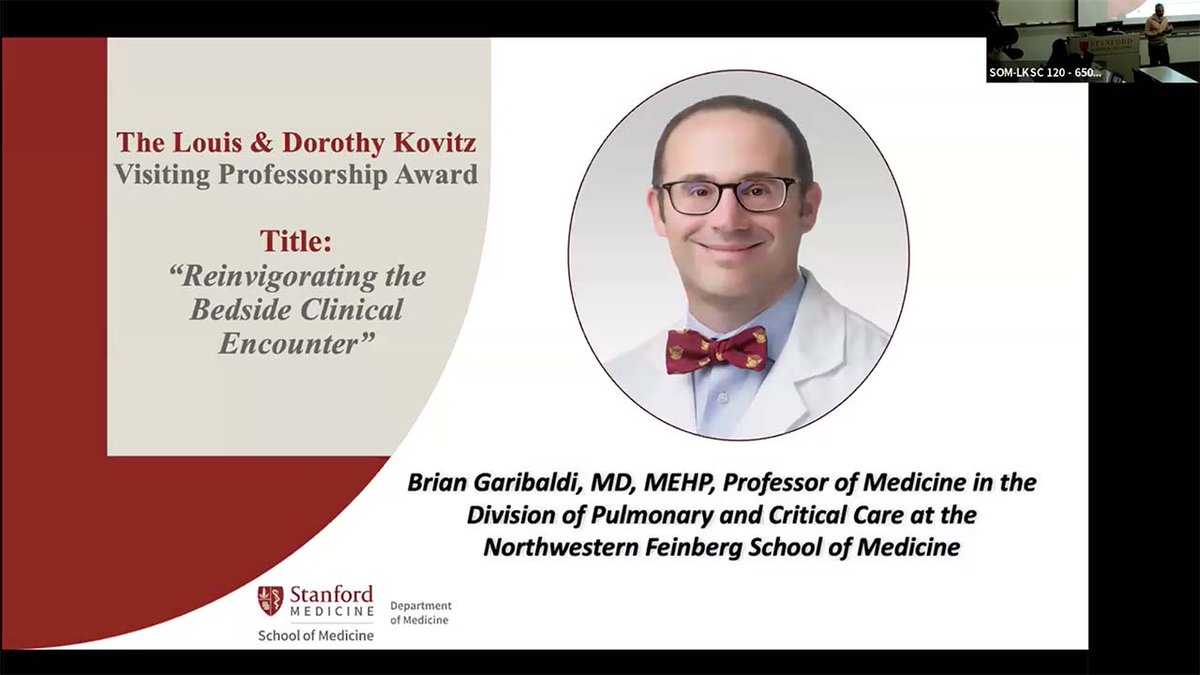 SOM-LKSC 120 - 650...

The Louis & Dorothy Kovitz
Visiting Professorship Award

Title:
"Reinvigorating the Bedside Clinical Encounter"

Brian Garibaldi, MD, MEHP, Professor of Medicine in the Division of Pulmonary and Critical Care at the Northwestern Feinberg School of Medicine

Stanford MEDICINE
School of Medicine

Department of Medicine